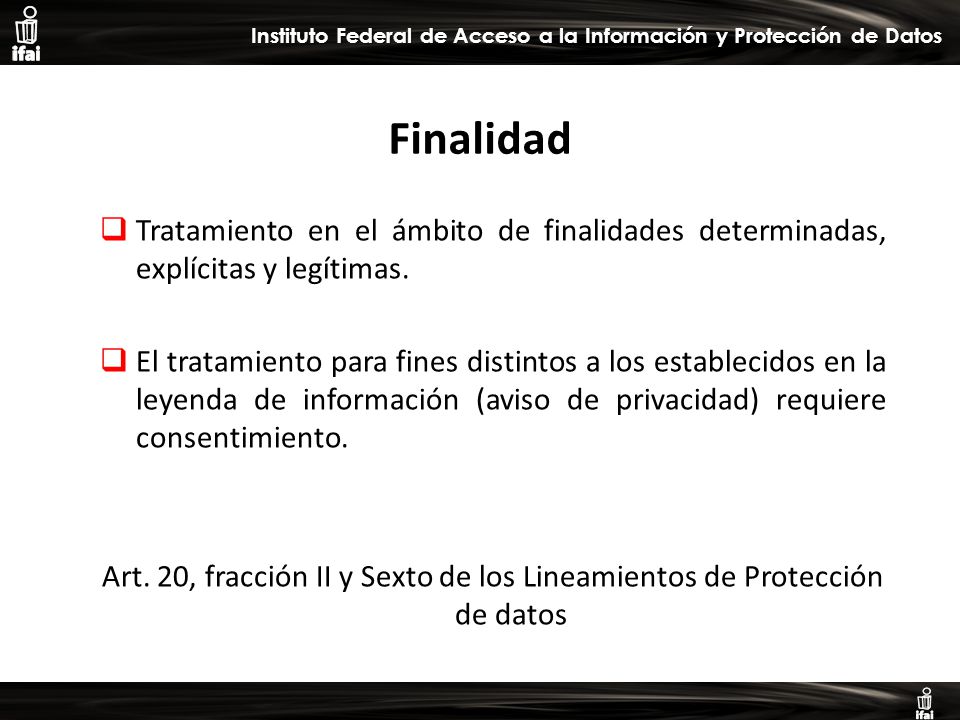 ifai

Instituto Federal de Acceso a la Información y Protección de Datos

Finalidad

Tratamiento en el ámbito de finalidades determinadas, explícitas y legítimas.

El tratamiento para fines distintos a los establecidos en la leyenda de información (aviso de privacidad) requiere consentimiento.

Art. 20, fracción II y Sexto de los Lineamientos de Protección de datos

ifai